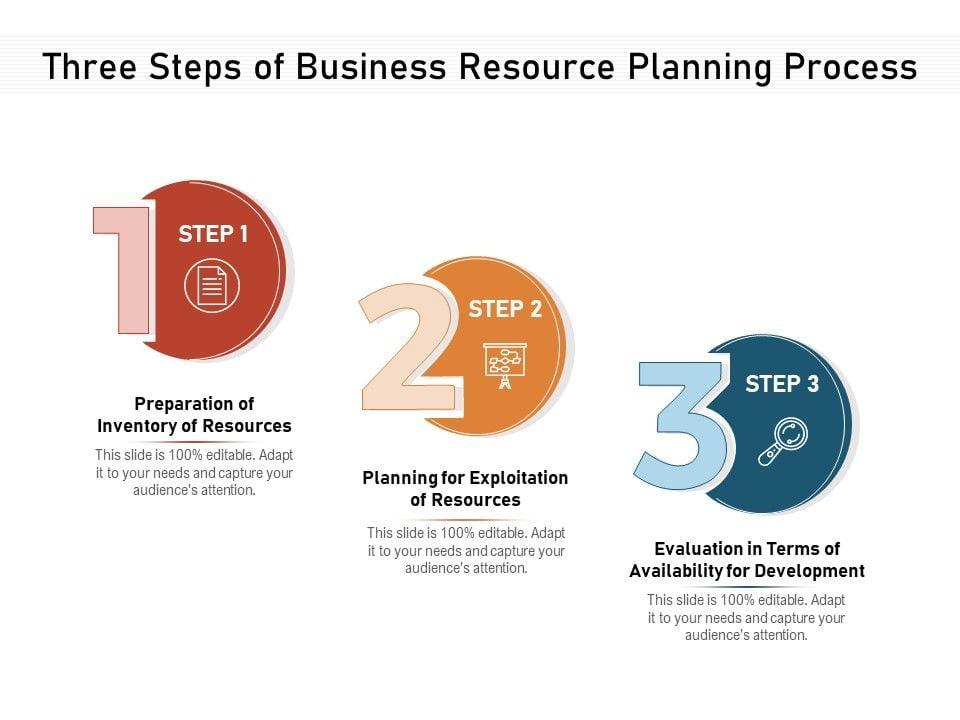 Three Steps of Business Resource Planning Process

1

STEP 1

Preparation of Inventory of Resources

This slide is 100% editable. Adapt it to your needs and capture your audience's attention.

2

STEP 2

Planning for Exploitation of Resources

This slide is 100% editable. Adapt it to your needs and capture your audience's attention.

3

STEP 3

Evaluation in Terms of Availability for Development

This slide is 100% editable. Adapt it to your needs and capture your audience's attention.